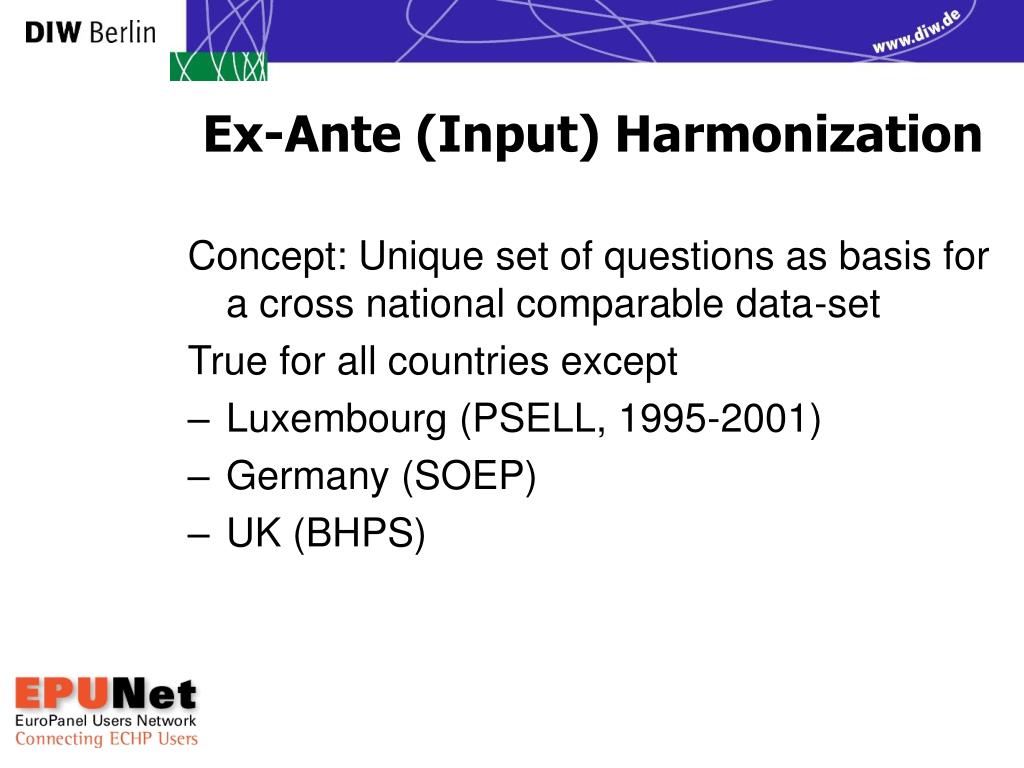 DIW Berlin

www.diw.de

Ex-Ante (Input) Harmonization

Concept: Unique set of questions as basis for a cross national comparable data-set

True for all countries except

– Luxembourg (PSELL, 1995-2001)

– Germany (SOEP)

– UK (BHPS)

EPUNet
EuroPanel Users Network
Connecting ECHP Users